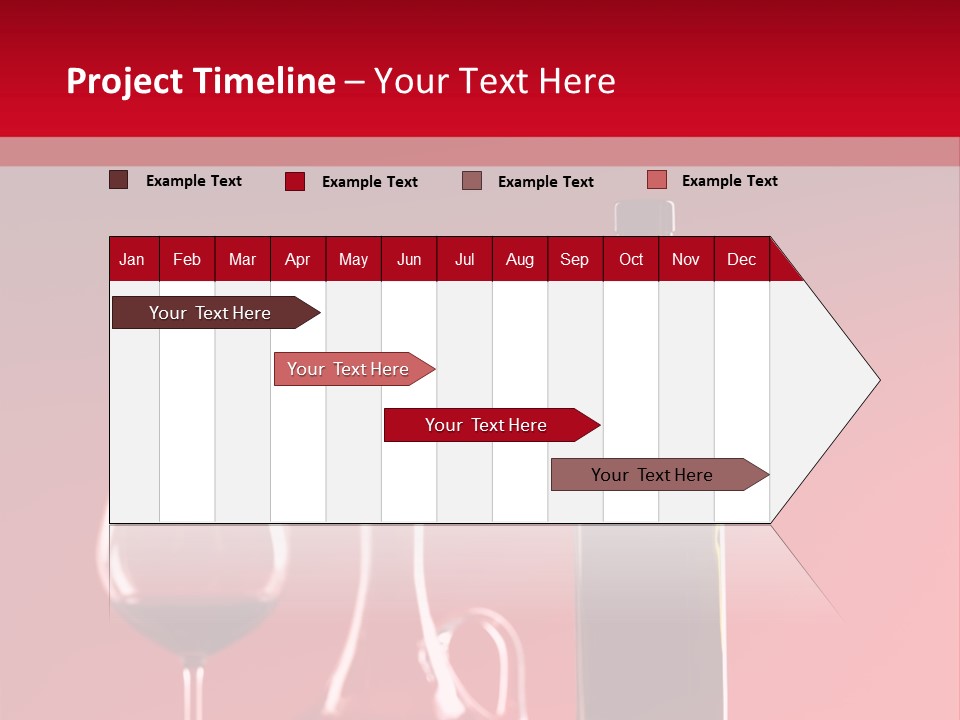 Project Timeline – Your Text Here

Example Text Example Text Example Text Example Text

| Jan | Feb | Mar | Apr | May | Jun | Jul | Aug | Sep | Oct | Nov | Dec |
|---|---|---|---|---|---|---|---|---|---|---|---|

Your Text Here

Your Text Here

Your Text Here

Your Text Here